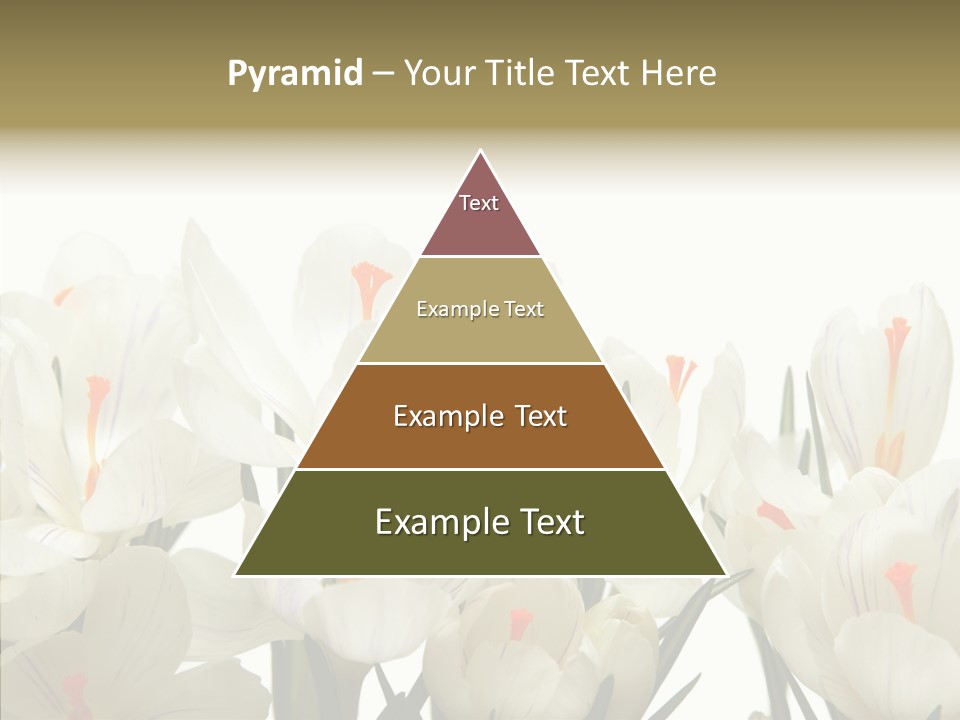 Pyramid – Your Title Text Here

Text

Example Text

Example Text

Example Text